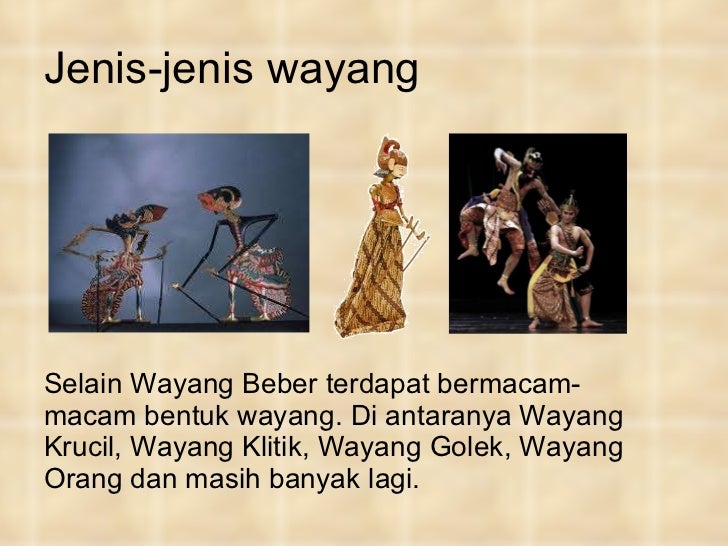 Jenis-jenis wayang

Selain Wayang Beber terdapat bermacam-macam bentuk wayang. Di antaranya Wayang Krucil, Wayang Klitik, Wayang Golek, Wayang Orang dan masih banyak lagi.